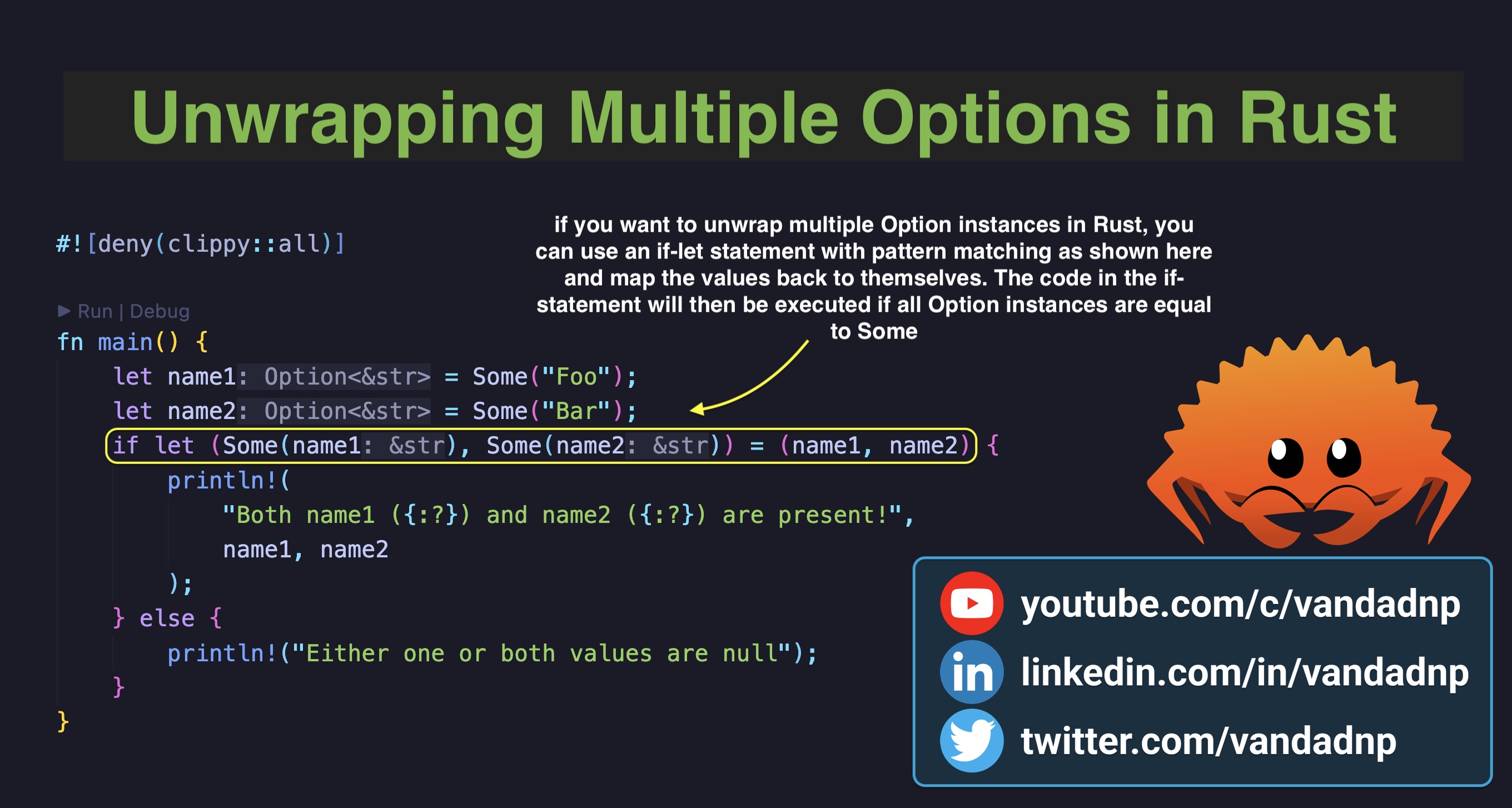 Unwrapping Multiple Options in Rust

if you want to unwrap multiple Option instances in Rust, you can use an if-let statement with pattern matching as shown here and map the values back to themselves. The code in the if-statement will then be executed if all Option instances are equal to Some

#![deny(clippy::all)]

▶ Run | Debug
fn main() {
    let name1: Option<&str> = Some("Foo");
    let name2: Option<&str> = Some("Bar");
    if let (Some(name1: &str), Some(name2: &str)) = (name1, name2) {
        println!(
            "Both name1 ({:?}) and name2 ({:?}) are present!",
            name1, name2
        );
    } else {
        println!("Either one or both values are null");
    }
}

youtube.com/c/vandadnp
in linkedin.com/in/vandadnp
twitter.com/vandadnp